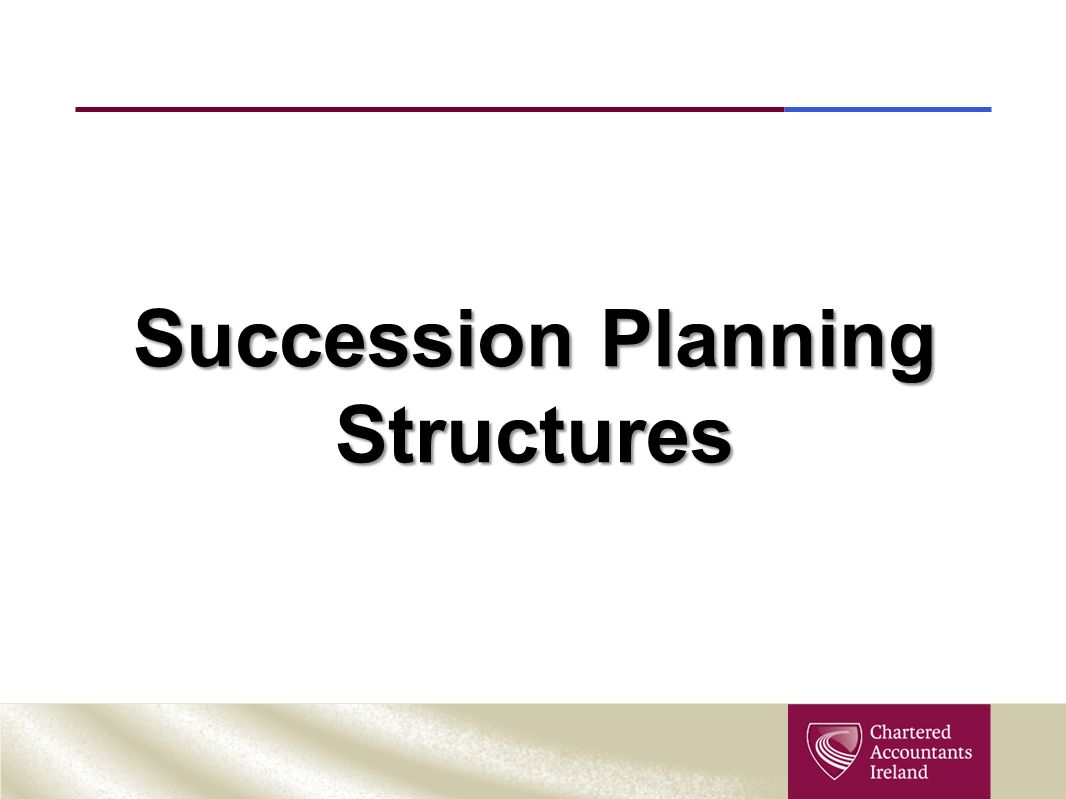 Succession Planning Structures

Chartered Accountants Ireland